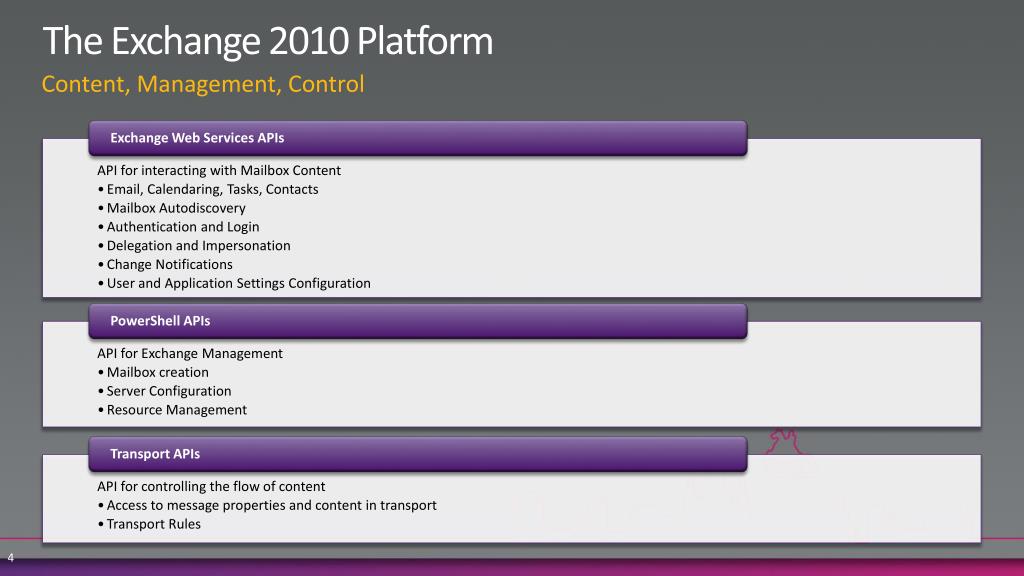 The Exchange 2010 Platform
Content, Management, Control

Exchange Web Services APIs

API for interacting with Mailbox Content
• Email, Calendaring, Tasks, Contacts
• Mailbox Autodiscovery
• Authentication and Login
• Delegation and Impersonation
• Change Notifications
• User and Application Settings Configuration

PowerShell APIs

API for Exchange Management
• Mailbox creation
• Server Configuration
• Resource Management

Transport APIs

API for controlling the flow of content
• Access to message properties and content in transport
• Transport Rules

4